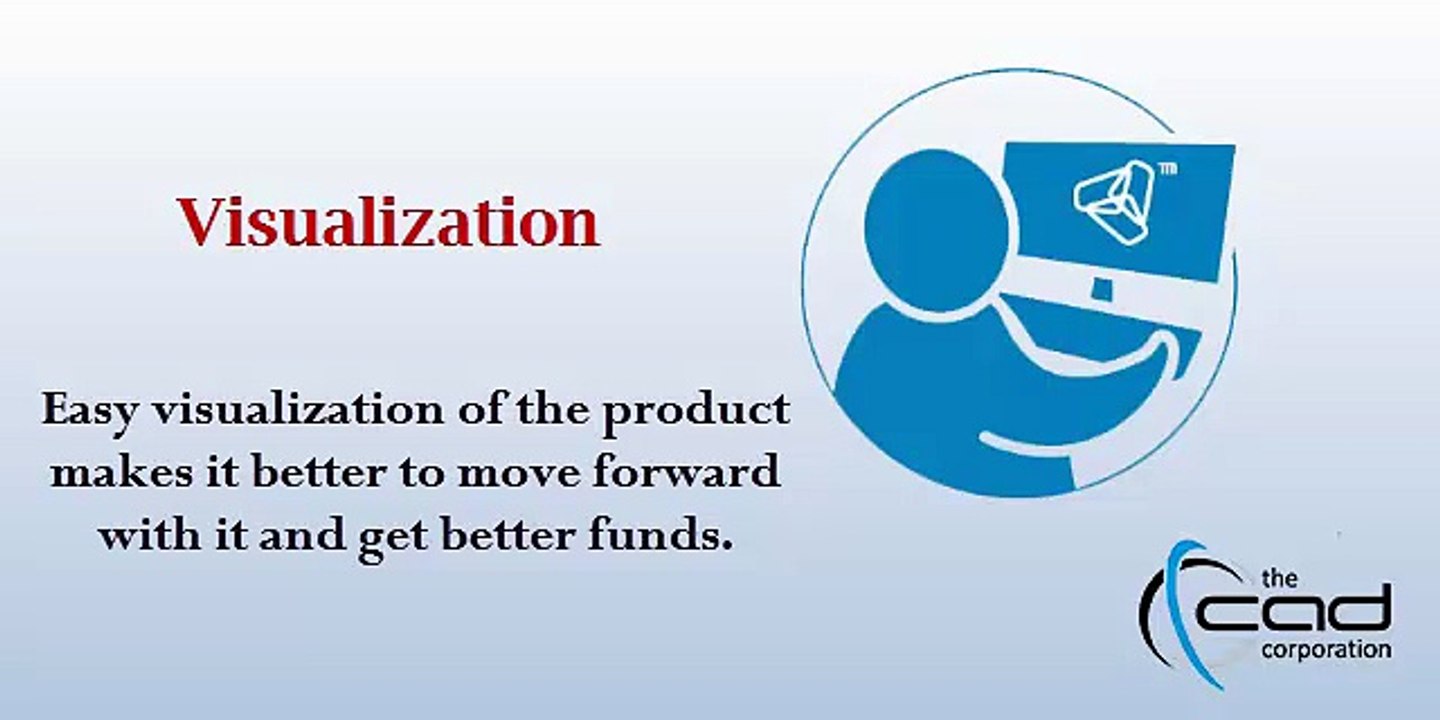 Visualization

Easy visualization of the product makes it better to move forward with it and get better funds.

TM

the
cad
corporation